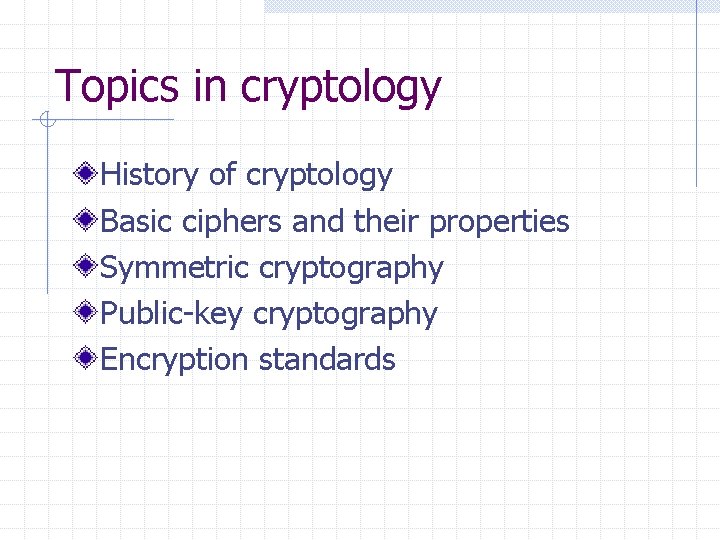 Topics in cryptology

History of cryptology
Basic ciphers and their properties
Symmetric cryptography
Public-key cryptography
Encryption standards